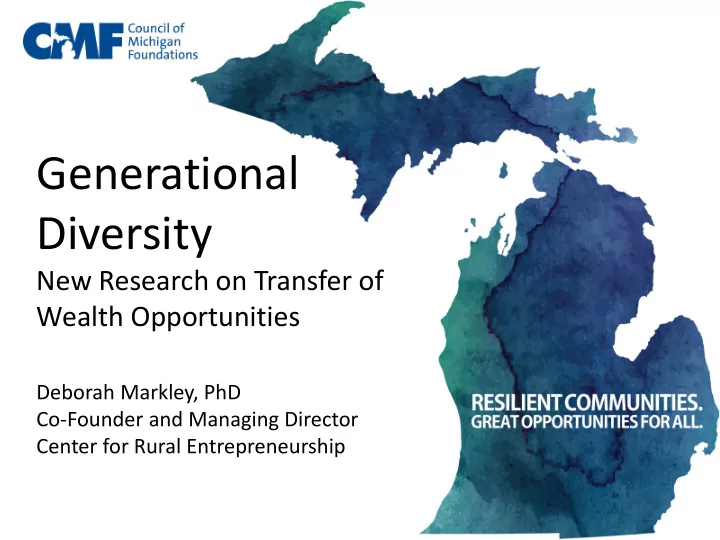 CMF Council of Michigan Foundations

Generational Diversity
New Research on Transfer of Wealth Opportunities

Deborah Markley, PhD
Co-Founder and Managing Director
Center for Rural Entrepreneurship

RESILIENT COMMUNITIES.
GREAT OPPORTUNITIES FOR ALL.